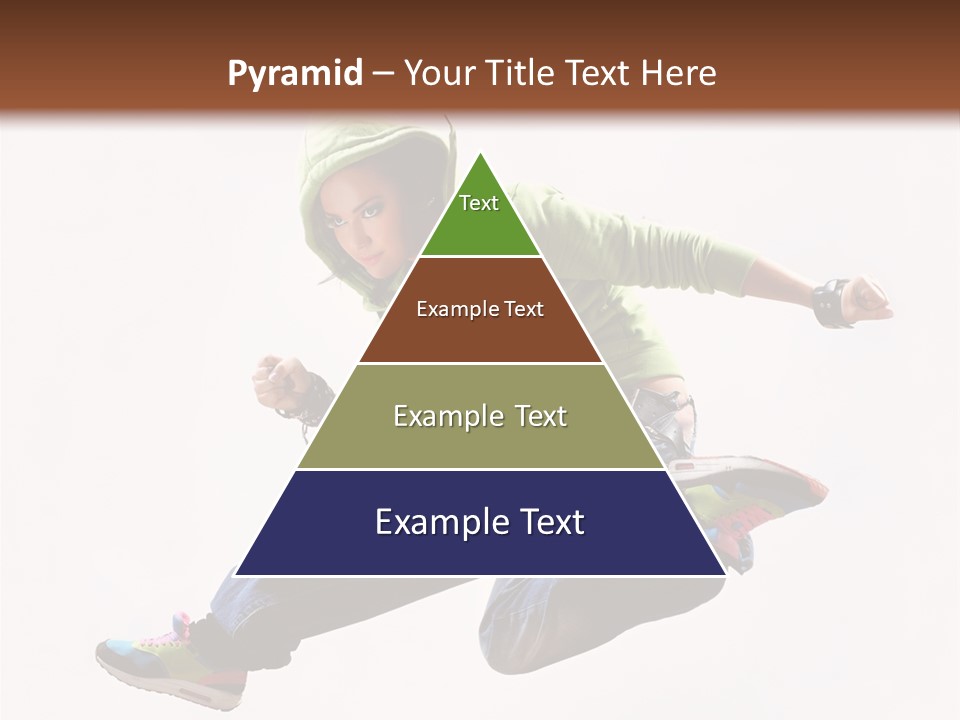 Pyramid – Your Title Text Here

Text

Example Text

Example Text

Example Text